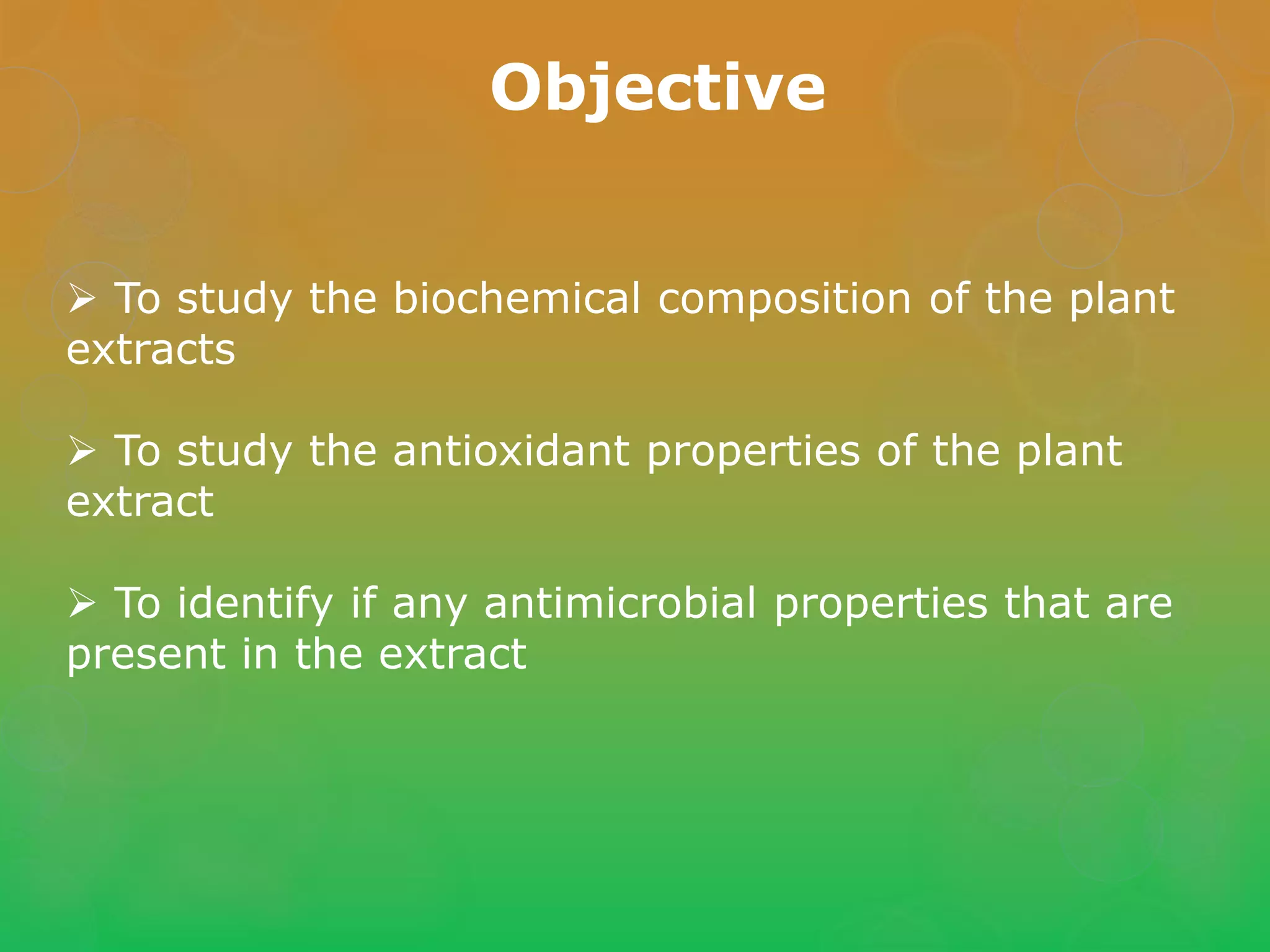 Objective

➢ To study the biochemical composition of the plant extracts

➢ To study the antioxidant properties of the plant extract

➢ To identify if any antimicrobial properties that are present in the extract